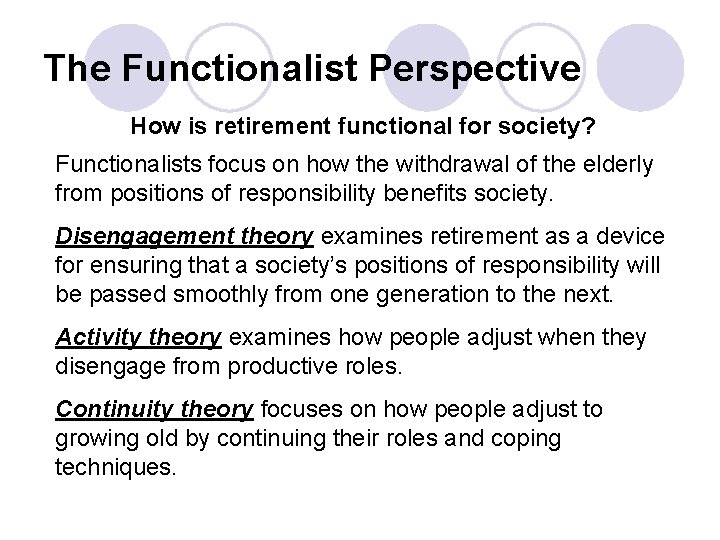 The Functionalist Perspective

How is retirement functional for society?

Functionalists focus on how the withdrawal of the elderly from positions of responsibility benefits society.

Disengagement theory examines retirement as a device for ensuring that a society's positions of responsibility will be passed smoothly from one generation to the next.

Activity theory examines how people adjust when they disengage from productive roles.

Continuity theory focuses on how people adjust to growing old by continuing their roles and coping techniques.